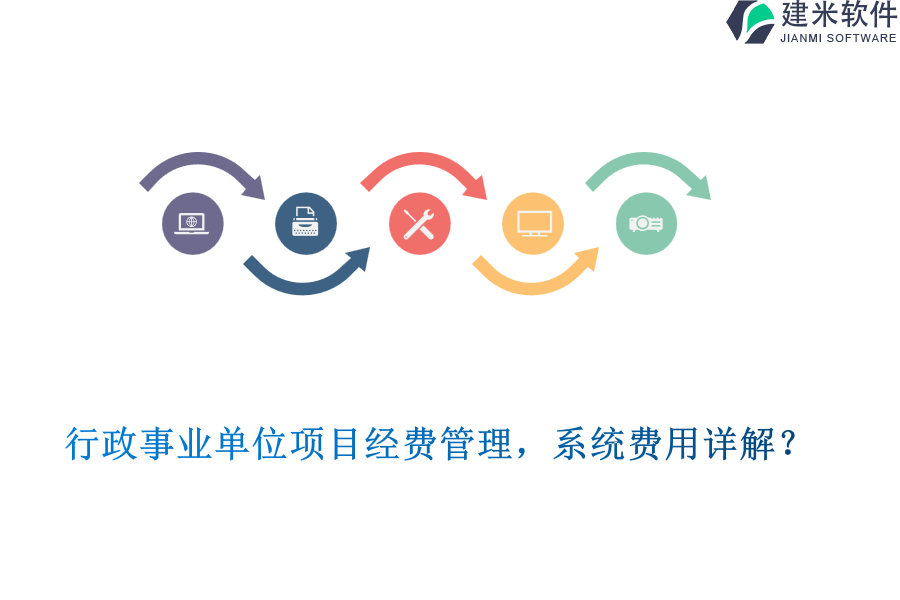 建米软件
JIANMI SOFTWARE

行政事业单位项目经费管理，系统费用详解？